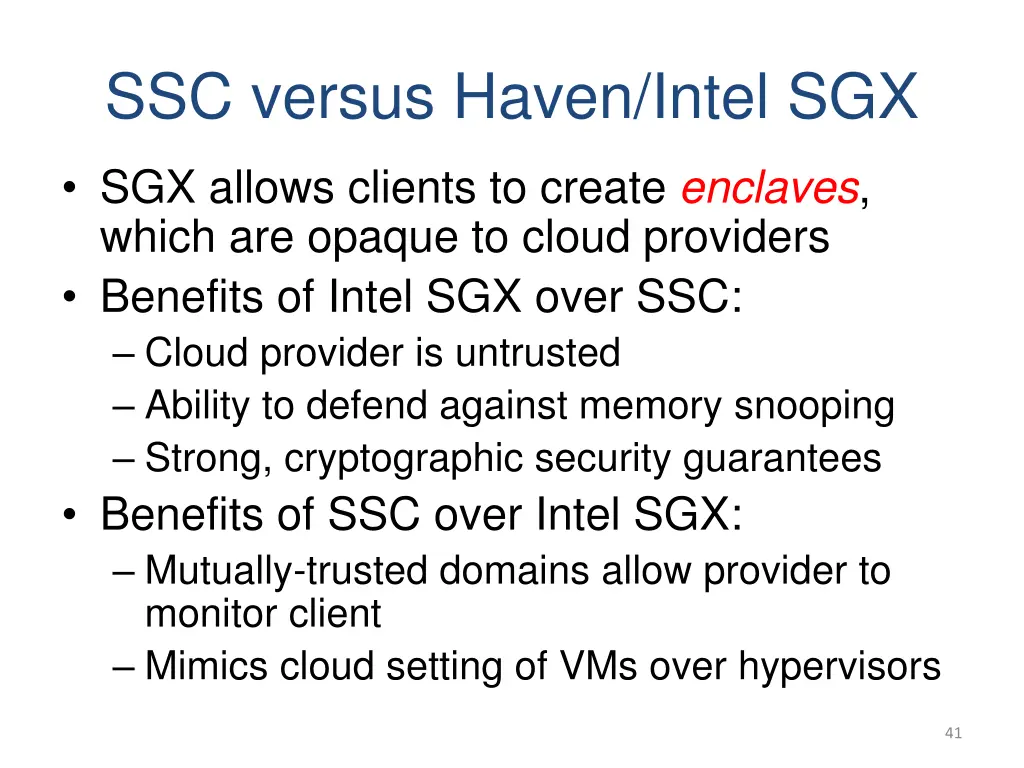 SSC versus Haven/Intel SGX

• SGX allows clients to create enclaves, which are opaque to cloud providers
• Benefits of Intel SGX over SSC:
  – Cloud provider is untrusted
  – Ability to defend against memory snooping
  – Strong, cryptographic security guarantees
• Benefits of SSC over Intel SGX:
  – Mutually-trusted domains allow provider to monitor client
  – Mimics cloud setting of VMs over hypervisors

41